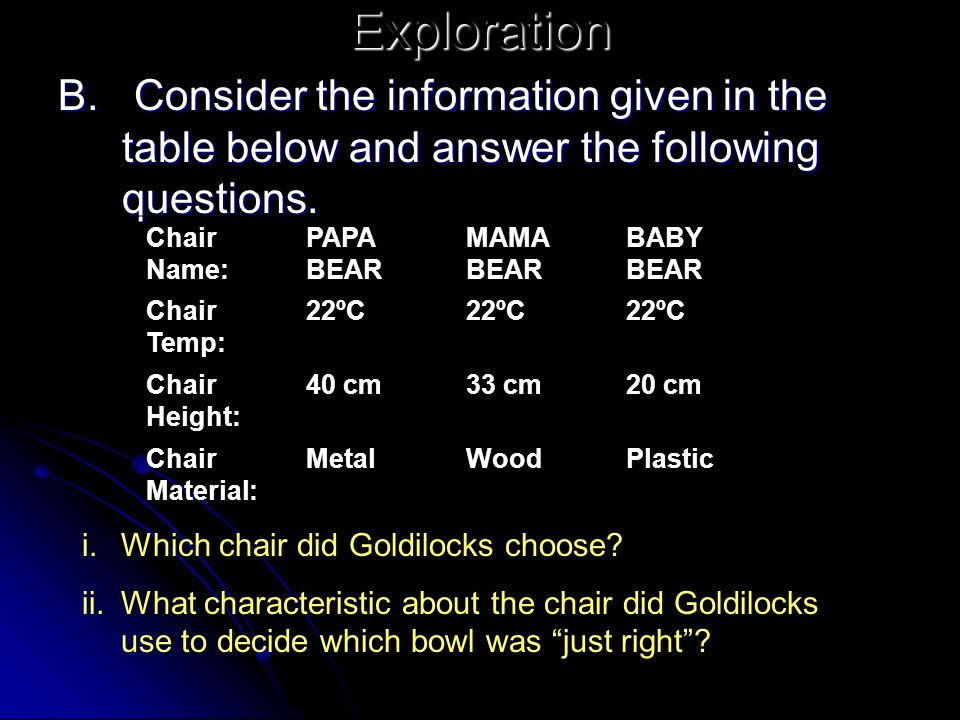 Exploration

B. Consider the information given in the table below and answer the following questions.

| Chair Name: | PAPA BEAR | MAMA BEAR | BABY BEAR |
|---|---|---|---|
| Chair Temp: | 22ºC | 22ºC | 22ºC |
| Chair Height: | 40 cm | 33 cm | 20 cm |
| Chair Material: | Metal | Wood | Plastic |

i. Which chair did Goldilocks choose?

ii. What characteristic about the chair did Goldilocks use to decide which bowl was “just right”?